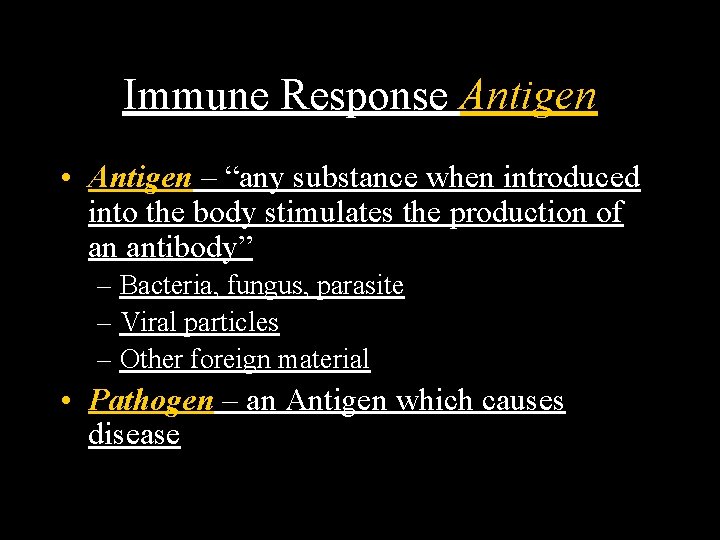 Immune Response Antigen

• Antigen – “any substance when introduced into the body stimulates the production of an antibody”
– Bacteria, fungus, parasite
– Viral particles
– Other foreign material

• Pathogen – an Antigen which causes disease